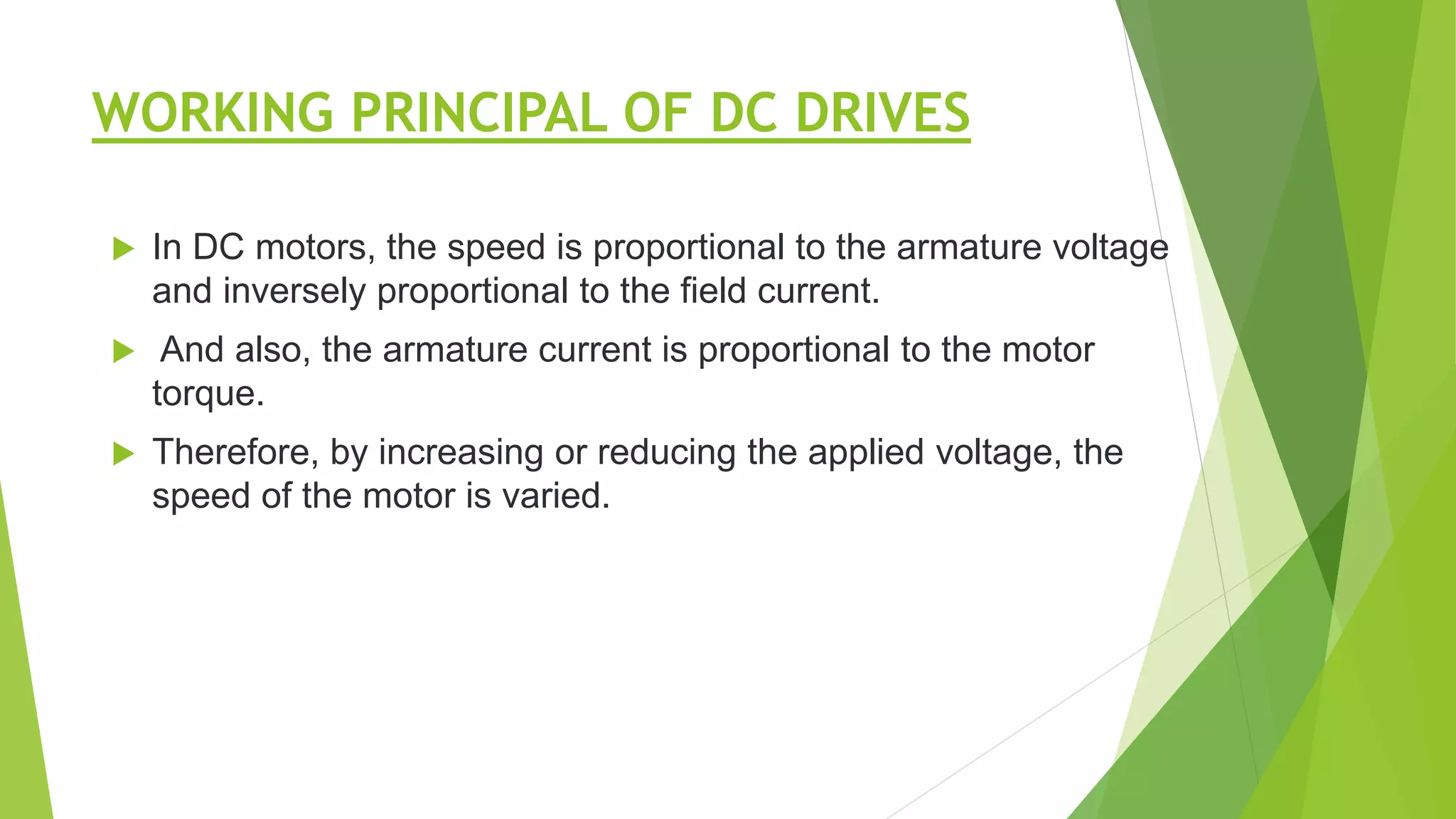 WORKING PRINCIPAL OF DC DRIVES

In DC motors, the speed is proportional to the armature voltage and inversely proportional to the field current.

And also, the armature current is proportional to the motor torque.

Therefore, by increasing or reducing the applied voltage, the speed of the motor is varied.